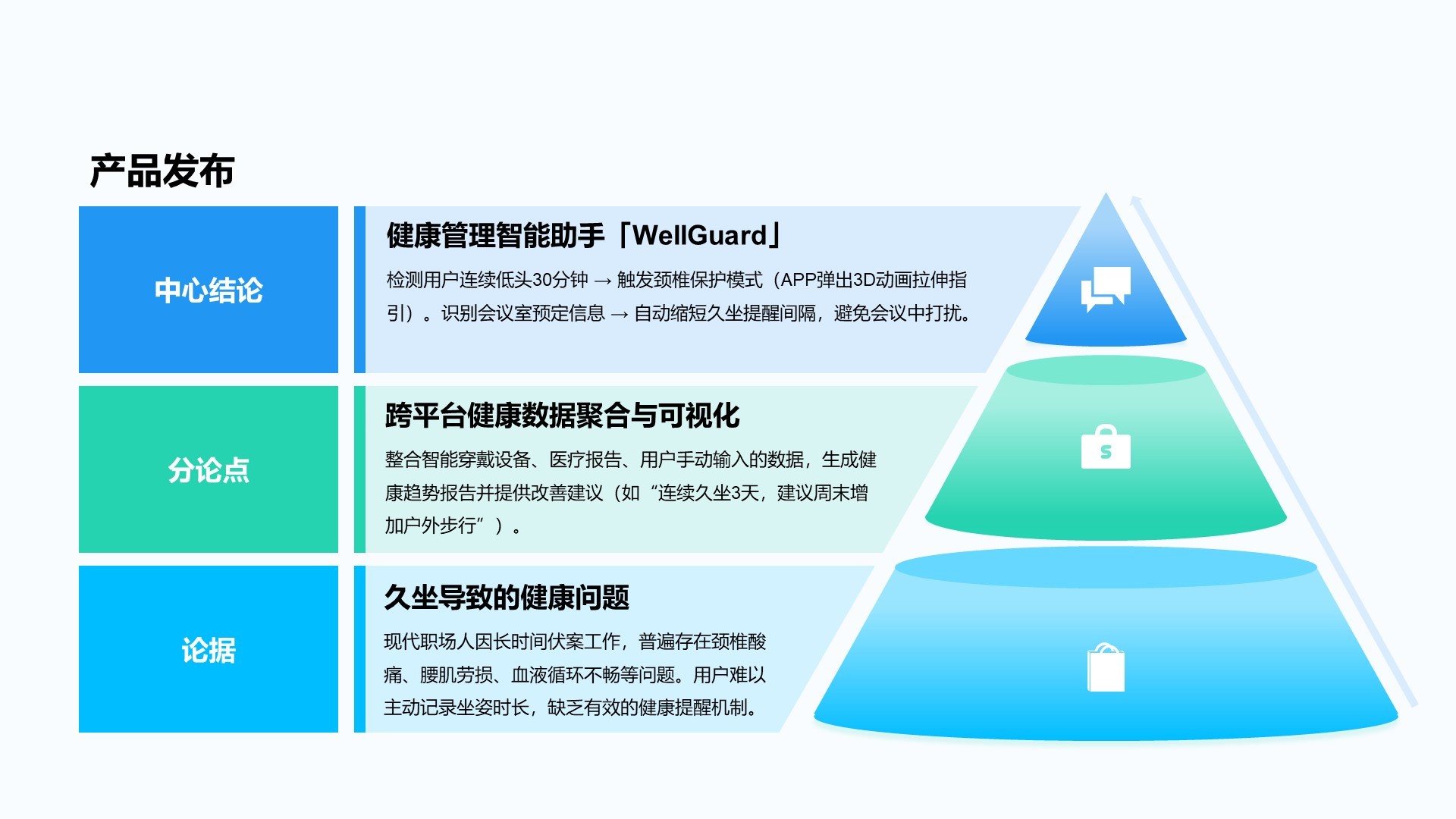 产品发布

中心结论

健康管理智能助手「WellGuard」

检测用户连续低头30分钟 → 触发颈椎保护模式（APP弹出3D动画拉伸指引）。识别会议室预定信息 → 自动缩短久坐提醒间隔，避免会议中打扰。

分论点

跨平台健康数据聚合与可视化

整合智能穿戴设备、医疗报告、用户手动输入的数据，生成健康趋势报告并提供改善建议（如“连续久坐3天，建议周末增加户外步行”）。

论据

久坐导致的健康问题

现代职场人因长时间伏案工作，普遍存在颈椎酸痛、腰肌劳损、血液循环不畅等问题。用户难以主动记录坐姿时长，缺乏有效的健康提醒机制。

S